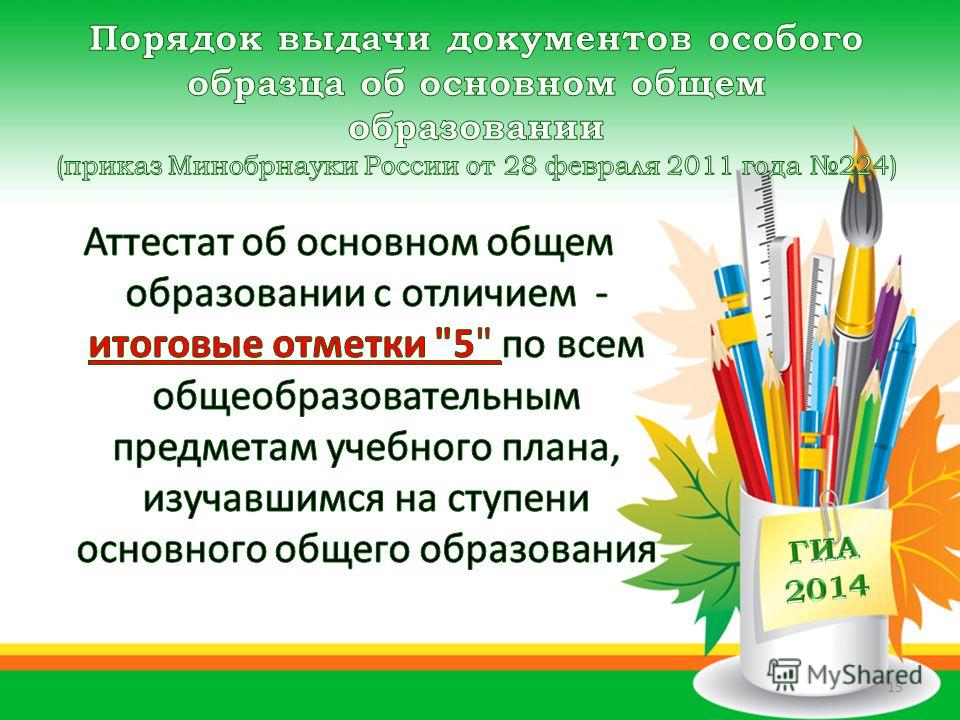 Порядок выдачи документов особого образца об основном общем образовании
(приказ Минобрнауки России от 28 февраля 2011 года №224)

Аттестат об основном общем образовании с отличием - итоговые отметки "5" по всем общеобразовательным предметам учебного плана, изучавшимся на ступени основного общего образования

ГИА 2014

MyShared

15